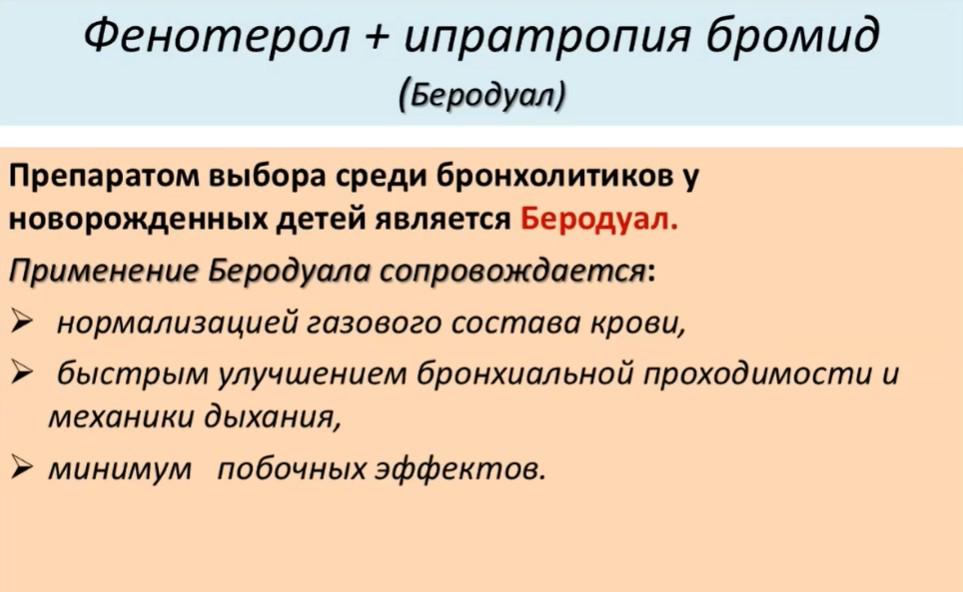 Фенотерол + ипратропия бромид
(Беродуал)

Препаратом выбора среди бронхолитиков у новорожденных детей является Беродуал.

Применение Беродуала сопровождается:

➢ нормализацией газового состава крови,

➢ быстрым улучшением бронхиальной проходимости и механики дыхания,

➢ минимум побочных эффектов.